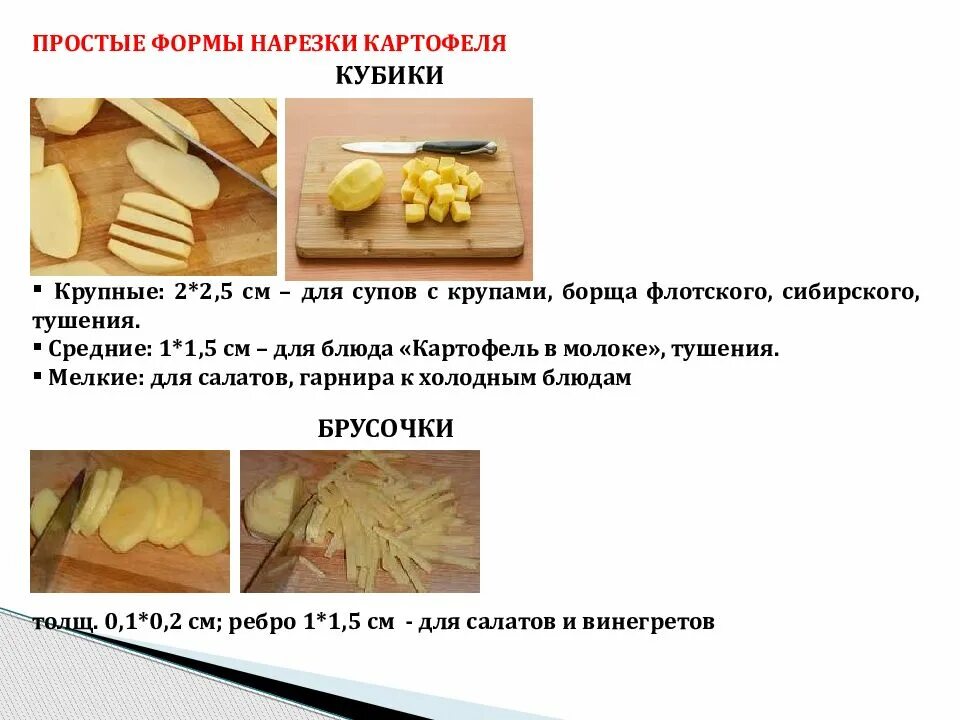 ПРОСТЫЕ ФОРМЫ НАРЕЗКИ КАРТОФЕЛЯ

КУБИКИ

▪ Крупные: 2*2,5 см – для супов с крупами, борща флотского, сибирского, тушения.
▪ Средние: 1*1,5 см – для блюда «Картофель в молоке», тушения.
▪ Мелкие: для салатов, гарнира к холодным блюдам

БРУСОЧКИ

толщ. 0,1*0,2 см; ребро 1*1,5 см - для салатов и винегретов